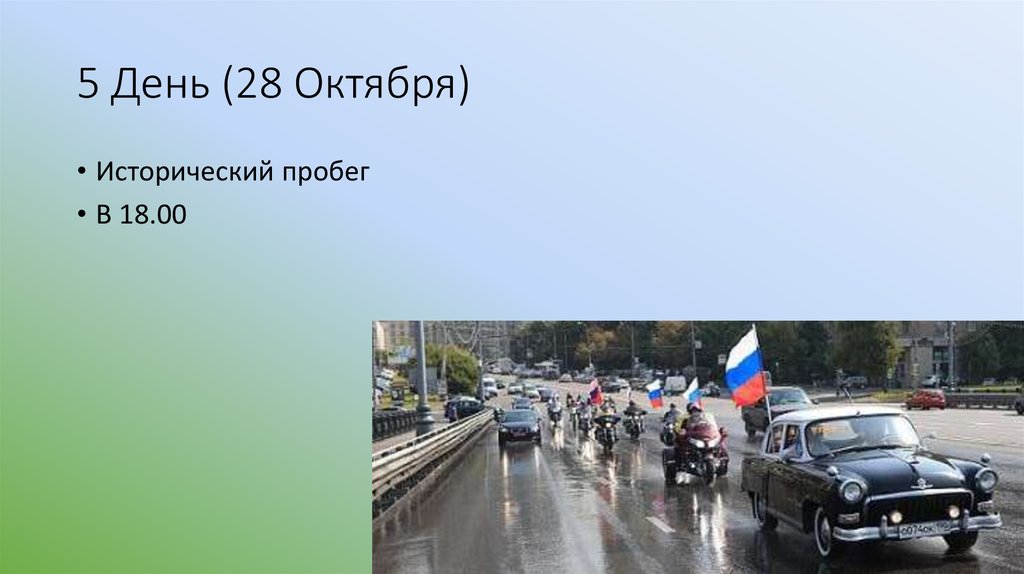 5 День (28 Октября)

• Исторический пробег
• В 18.00